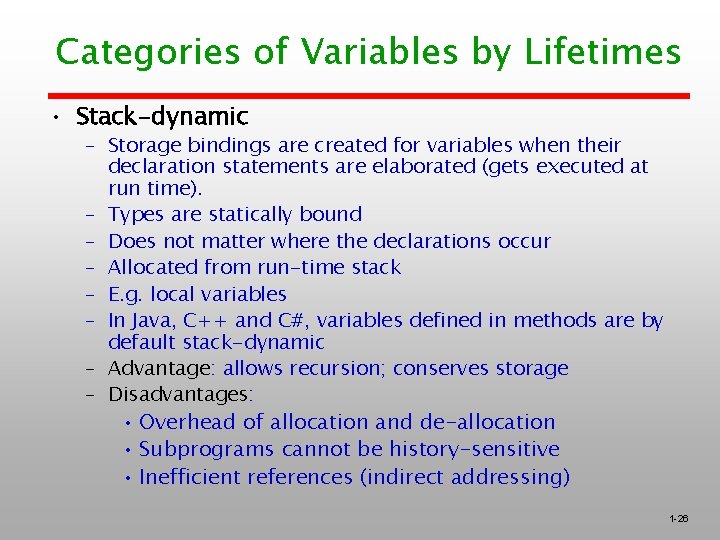 Categories of Variables by Lifetimes

• Stack-dynamic
– Storage bindings are created for variables when their declaration statements are elaborated (gets executed at run time).
– Types are statically bound
– Does not matter where the declarations occur
– Allocated from run-time stack
– E.g. local variables
– In Java, C++ and C#, variables defined in methods are by default stack-dynamic
– Advantage: allows recursion; conserves storage
– Disadvantages:
• Overhead of allocation and de-allocation
• Subprograms cannot be history-sensitive
• Inefficient references (indirect addressing)

1-26